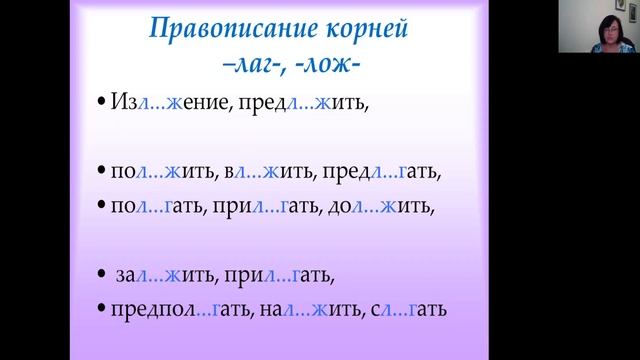 Правописание корней –лаг-, -лож-

• Изл…жение, предл…жить,

• пол…жить, вл…жить, предл…гать,

• пол…гать, прил…гать, дол…жить,

• зал…жить, прил…гать,

• предпол…гать, нал…жить, сл…гать